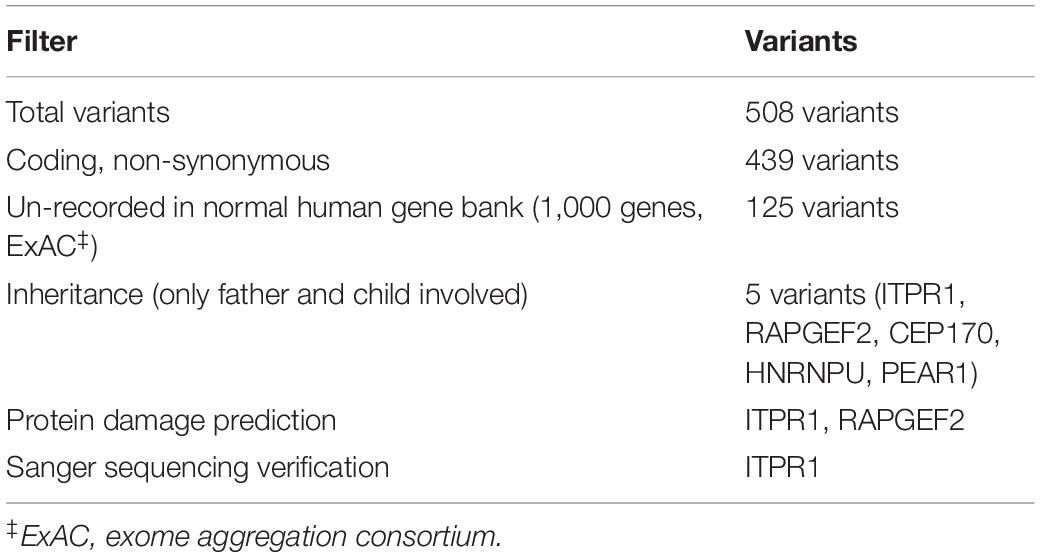 | Filter | Variants |
|---|---|
| Total variants | 508 variants |
| Coding, non-synonymous | 439 variants |
| Un-recorded in normal human gene bank (1,000 genes, ExAC$^{‡}$) | 125 variants |
| Inheritance (only father and child involved) | 5 variants (ITPR1, RAPGEF2, CEP170, HNRNPU, PEAR1) |
| Protein damage prediction | ITPR1, RAPGEF2 |
| Sanger sequencing verification | ITPR1 |

$^{‡}$ExAC, exome aggregation consortium.